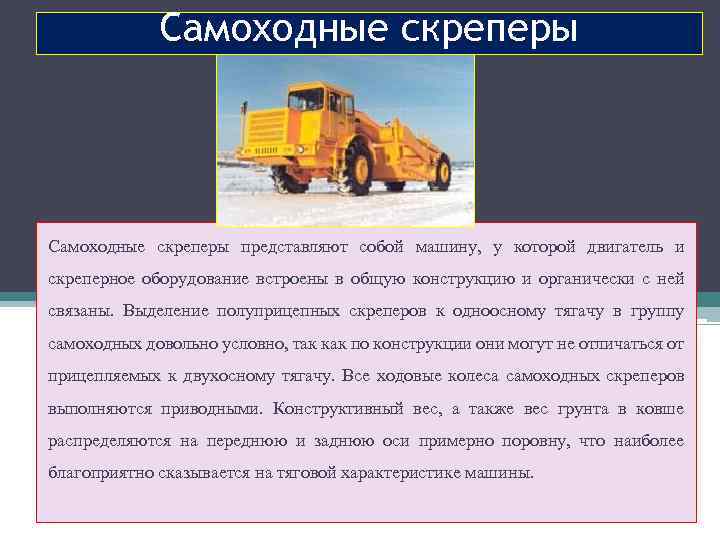 Самоходные скреперы

Самоходные скреперы представляют собой машину, у которой двигатель и скреперное оборудование встроены в общую конструкцию и органически с ней связаны. Выделение полуприцепных скреперов к одноосному тягачу в группу самоходных довольно условно, так как по конструкции они могут не отличаться от прицепляемых к двухосному тягачу. Все ходовые колеса самоходных скреперов выполняются приводными. Конструктивный вес, а также вес грунта в ковше распределяются на переднюю и заднюю оси примерно поровну, что наиболее благоприятно сказывается на тяговой характеристике машины.